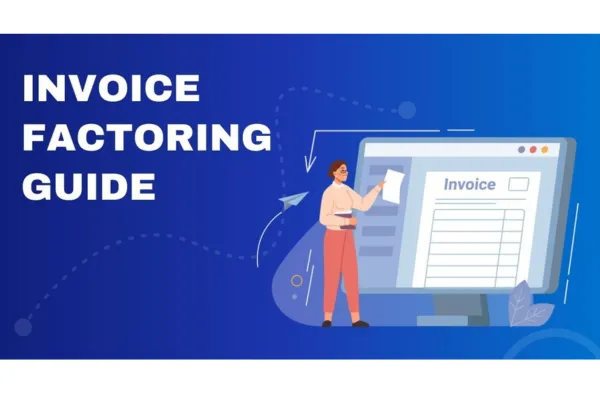 INVOICE FACTORING GUIDE

Invoice